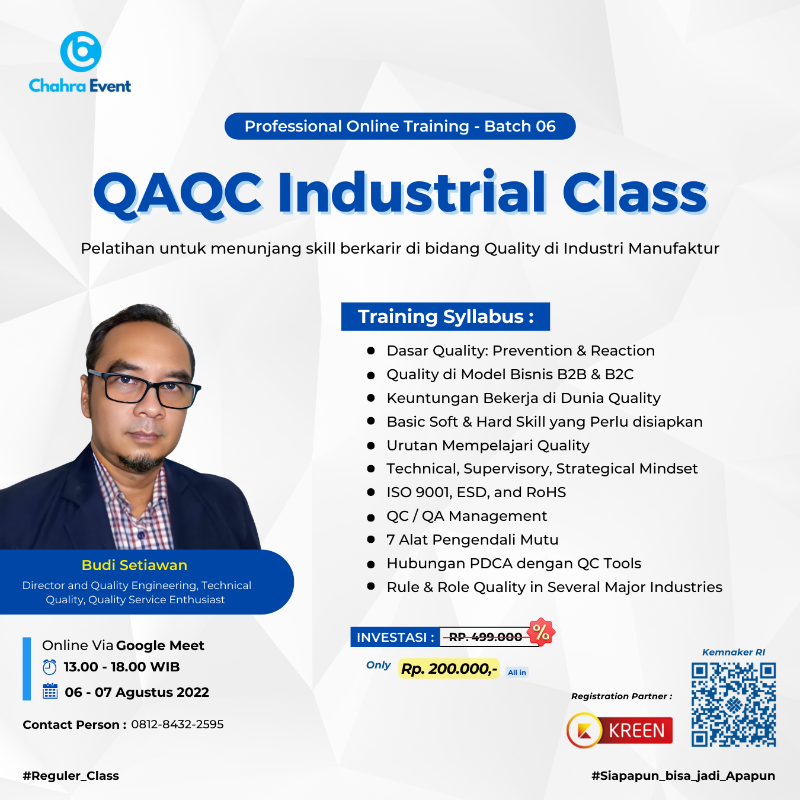 Chahra Event

Professional Online Training - Batch 06

QAQC Industrial Class

Pelatihan untuk menunjang skill berkarir di bidang Quality di Industri Manufaktur

Training Syllabus :

- Dasar Quality: Prevention & Reaction
- Quality di Model Bisnis B2B & B2C
- Keuntungan Bekerja di Dunia Quality
- Basic Soft & Hard Skill yang Perlu disiapkan
- Urutan Mempelajari Quality
- Technical, Supervisory, Strategical Mindset
- ISO 9001, ESD, and RoHS
- QC / QA Management
- 7 Alat Pengendali Mutu
- Hubungan PDCA dengan QC Tools
- Rule & Role Quality in Several Major Industries

Budi Setiawan
Director and Quality Engineering, Technical Quality, Quality Service Enthusiast

Online Via Google Meet
13.00 - 18.00 WIB
06 - 07 Agustus 2022

Contact Person : 0812-8432-2595

INVESTASI : RP. 499.000 %
Only Rp. 200.000,- All in

Kemnaker RI

Registration Partner :
KREEN

#Reguler_Class

#Siapapun_bisa_jadi_Apapun